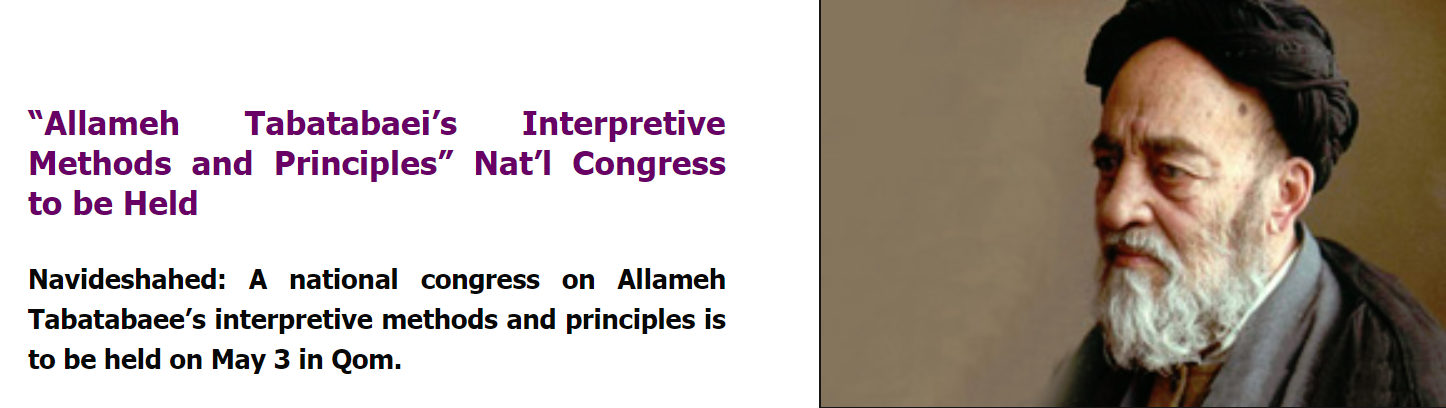 “Allameh Tabatabaei’s Interpretive Methods and Principles” Nat’l Congress to be Held

Navideshahed: A national congress on Allameh Tabatabaee’s interpretive methods and principles is to be held on May 3 in Qom.